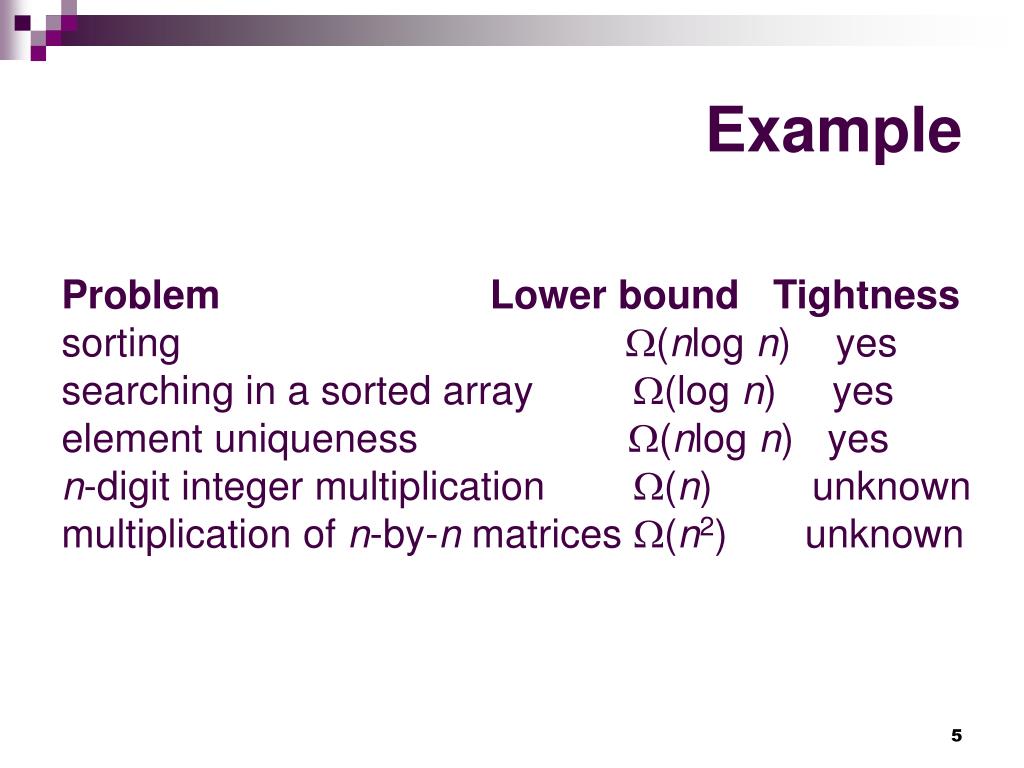 Example

| Problem | Lower bound | Tightness |
|---|---|---|
| sorting | $\Omega(n\log n)$ | yes |
| searching in a sorted array | $\Omega(\log n)$ | yes |
| element uniqueness | $\Omega(n\log n)$ | yes |
| $n$-digit integer multiplication | $\Omega(n)$ | unknown |
| multiplication of $n$-by-$n$ matrices | $\Omega(n^2)$ | unknown |

5